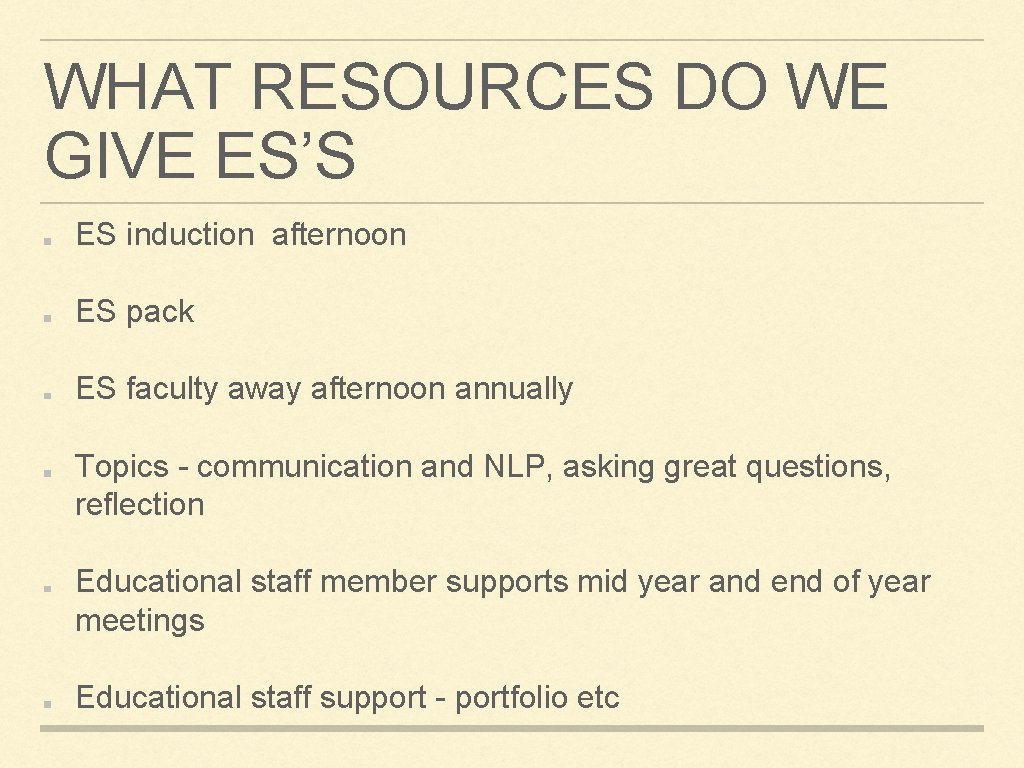 WHAT RESOURCES DO WE GIVE ES'S

• ES induction afternoon

• ES pack

• ES faculty away afternoon annually

• Topics - communication and NLP, asking great questions, reflection

• Educational staff member supports mid year and end of year meetings

• Educational staff support - portfolio etc